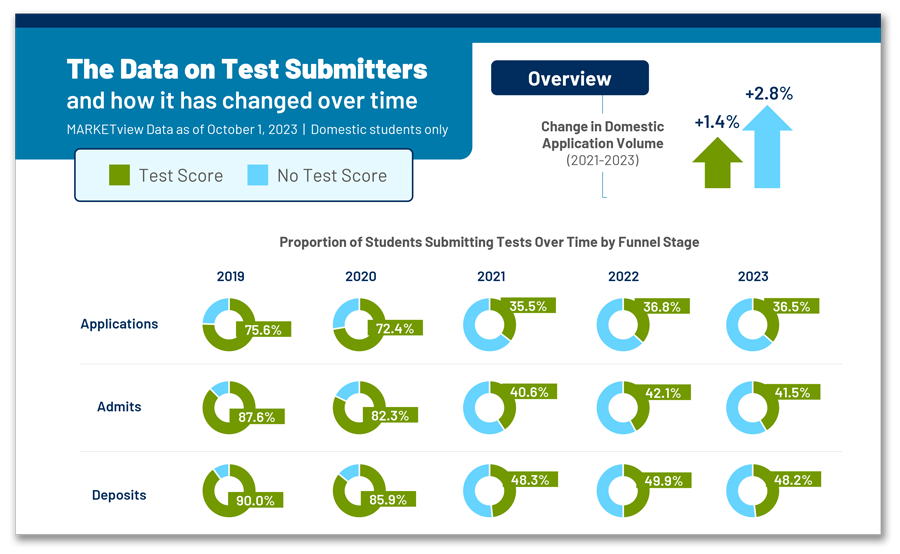 The Data on Test Submitters
and how it has changed over time
MARKETview Data as of October 1, 2023 | Domestic students only

Test Score
No Test Score

Overview

Change in Domestic Application Volume (2021-2023)

+1.4%
+2.8%

Proportion of Students Submitting Tests Over Time by Funnel Stage

| | 2019 | 2020 | 2021 | 2022 | 2023 |
|---|---|---|---|---|---|
| Applications | 75.6% | 72.4% | 35.5% | 36.8% | 36.5% |
| Admits | 87.6% | 82.3% | 40.6% | 42.1% | 41.5% |
| Deposits | 90.0% | 85.9% | 48.3% | 49.9% | 48.2% |